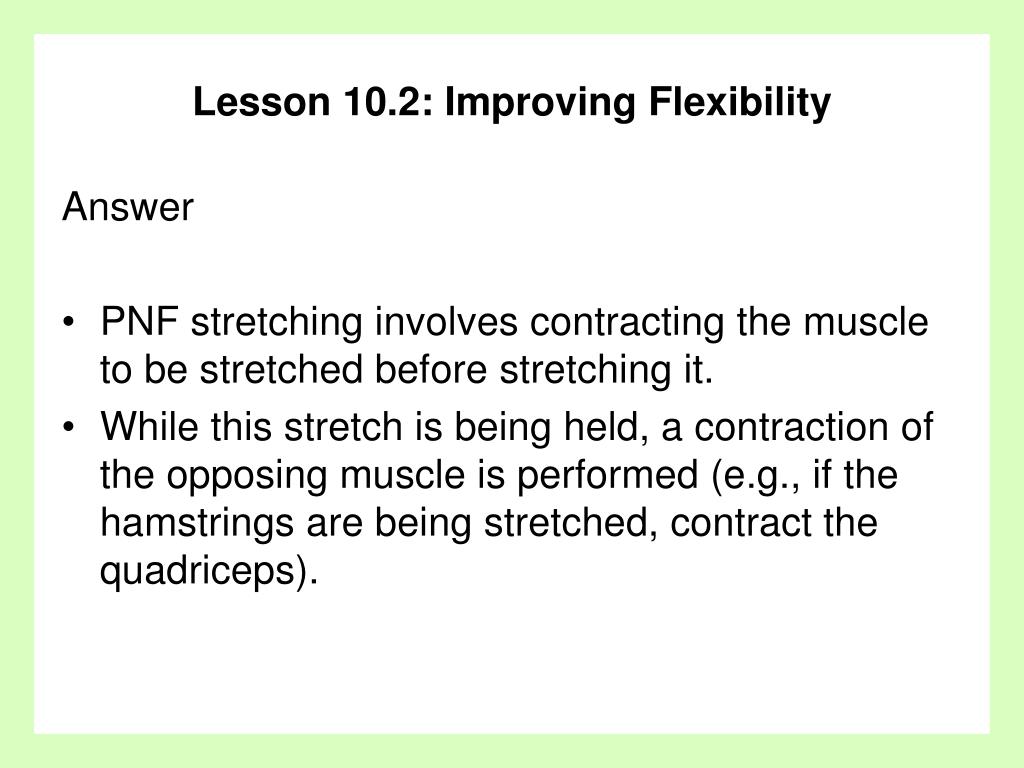 Lesson 10.2: Improving Flexibility

Answer

• PNF stretching involves contracting the muscle to be stretched before stretching it.
• While this stretch is being held, a contraction of the opposing muscle is performed (e.g., if the hamstrings are being stretched, contract the quadriceps).